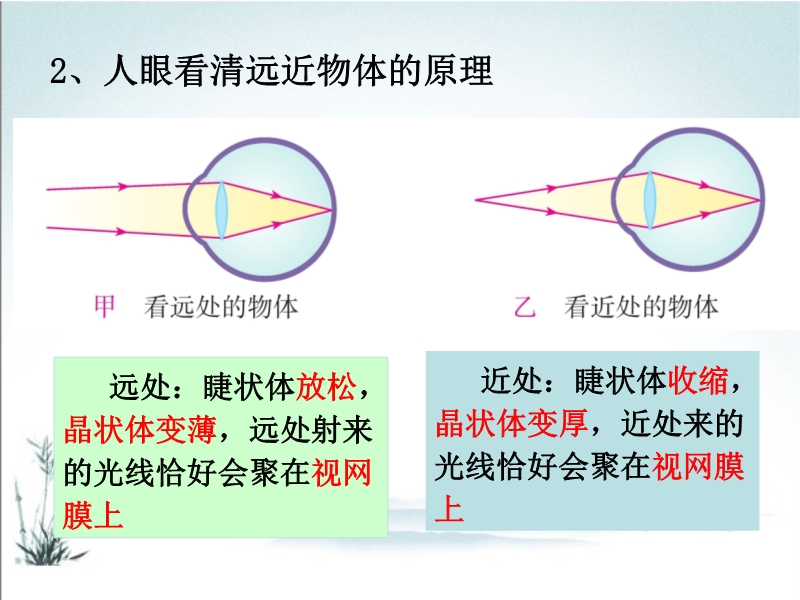 2、人眼看清远近物体的原理

甲 看远处的物体

乙 看近处的物体

远处：睫状体放松，晶状体变薄，远处射来的光线恰好会聚在视网膜上

近处：睫状体收缩，晶状体变厚，近处来的光线恰好会聚在视网膜上